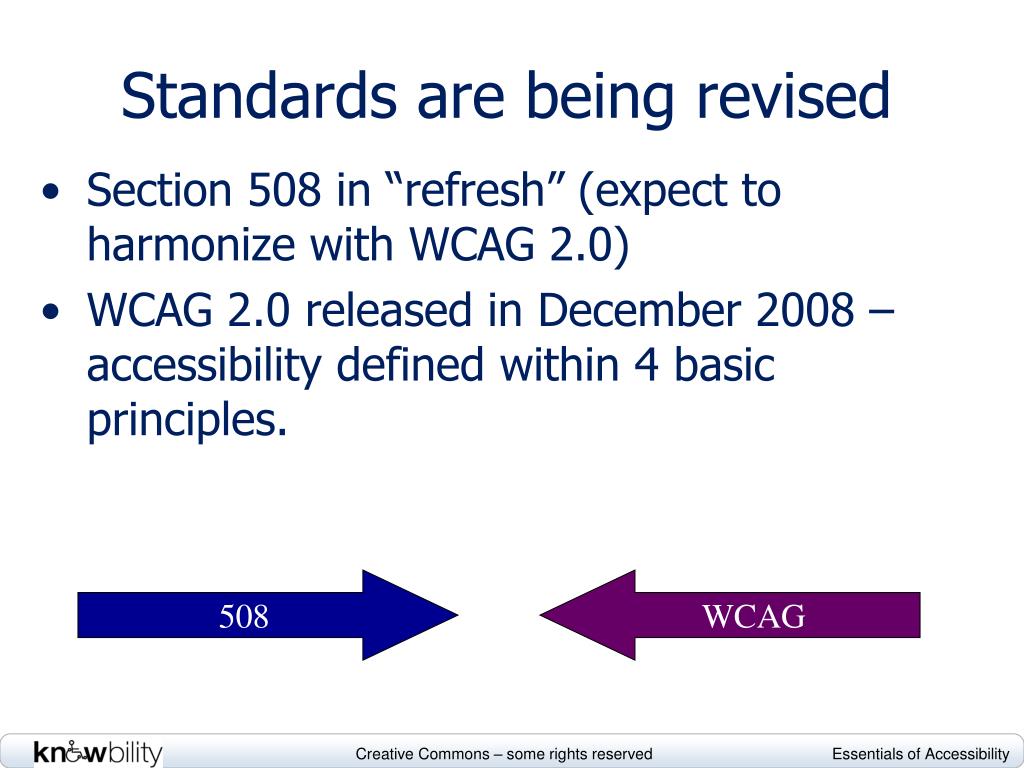 Standards are being revised

• Section 508 in “refresh” (expect to harmonize with WCAG 2.0)
• WCAG 2.0 released in December 2008 – accessibility defined within 4 basic principles.

508

WCAG

knowbility

Creative Commons – some rights reserved

Essentials of Accessibility